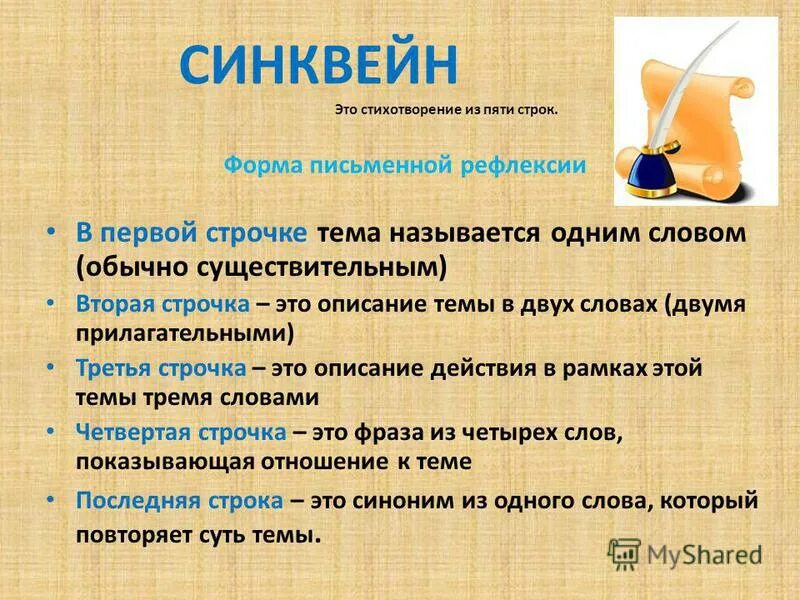 СИНКВЕЙН

Это стихотворение из пяти строк.

Форма письменной рефлексии

• В первой строчке тема называется одним словом (обычно существительным)
• Вторая строчка – это описание темы в двух словах (двумя прилагательными)
• Третья строчка – это описание действия в рамках этой темы тремя словами
• Четвертая строчка – это фраза из четырех слов, показывающая отношение к теме
• Последняя строка – это синоним из одного слова, который повторяет суть темы.

MyShared